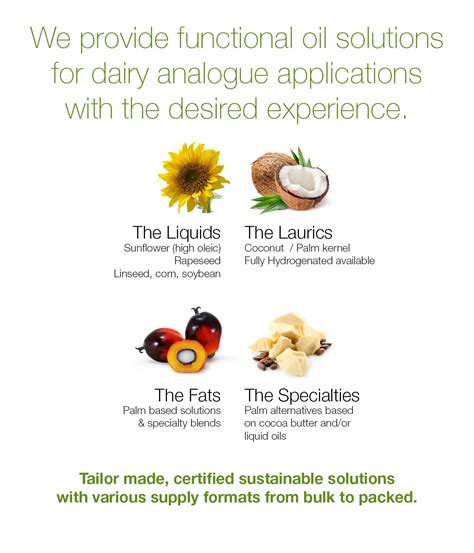 We provide functional oil solutions for dairy analogue applications with the desired experience.

The Liquids
Sunflower (high oleic)
Rapeseed
Linseed, corn, soybean

The Laurics
Coconut / Palm kernel
Fully Hydrogenated available

The Fats
Palm based solutions & specialty blends

The Specialties
Palm alternatives based on cocoa butter and/or liquid oils

Tailor made, certified sustainable solutions with various supply formats from bulk to packed.